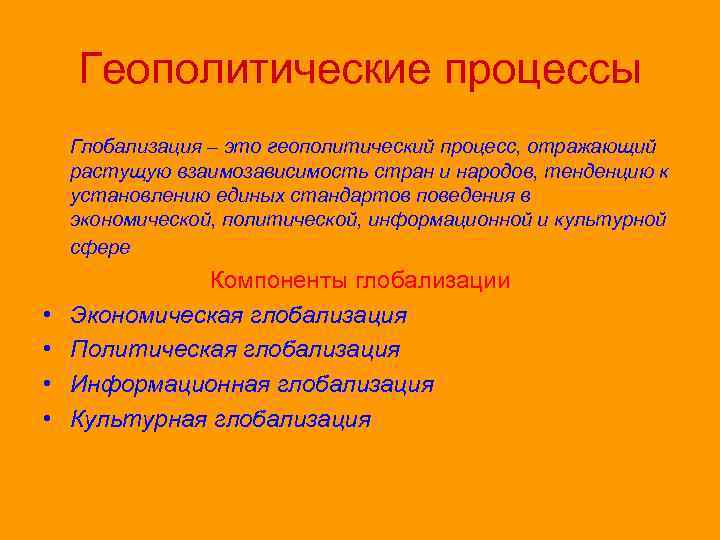 Геополитические процессы

Глобализация – это геополитический процесс, отражающий растущую взаимозависимость стран и народов, тенденцию к установлению единых стандартов поведения в экономической, политической, информационной и культурной сфере

Компоненты глобализации

• Экономическая глобализация
• Политическая глобализация
• Информационная глобализация
• Культурная глобализация